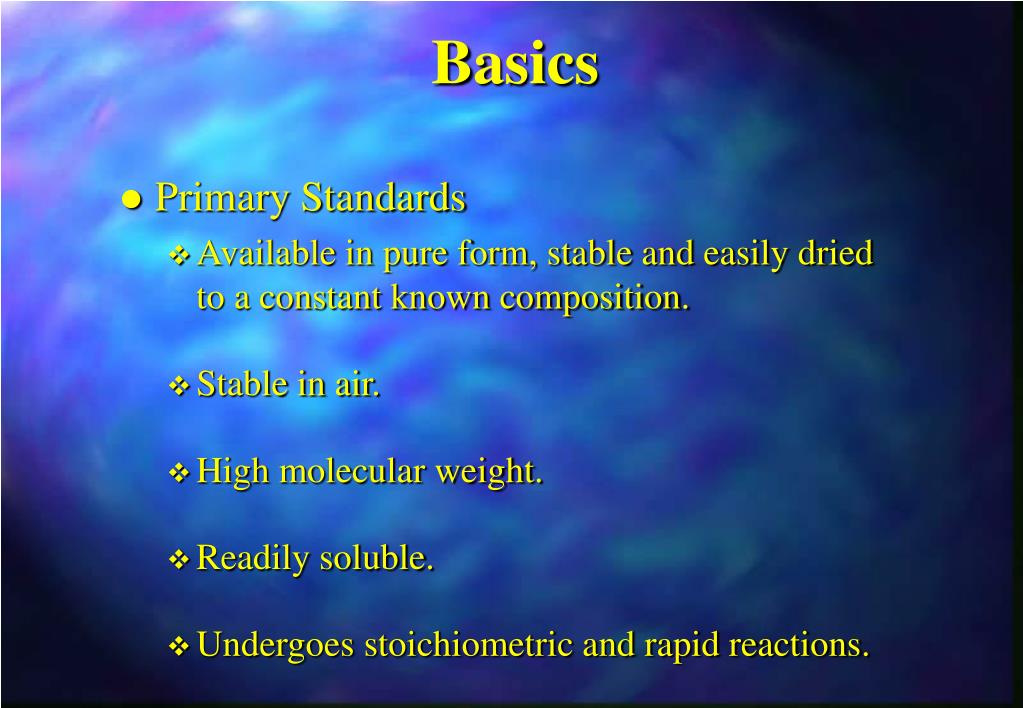 Basics

● Primary Standards

❖ Available in pure form, stable and easily dried to a constant known composition.

❖ Stable in air.

❖ High molecular weight.

❖ Readily soluble.

❖ Undergoes stoichiometric and rapid reactions.